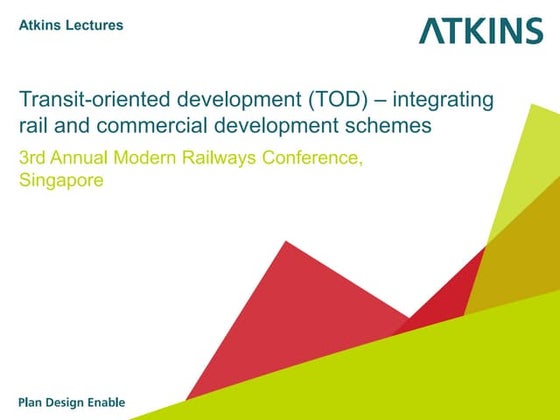 Atkins Lectures

ATKINS

Transit-oriented development (TOD) – integrating rail and commercial development schemes

3rd Annual Modern Railways Conference, Singapore

Plan Design Enable